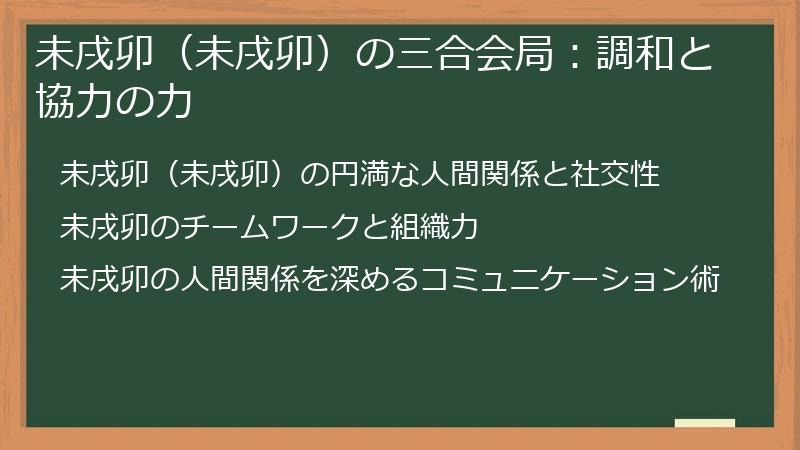 未戌卯（未戌卯）の三合会局：調和と協力の力

未戌卯（未戌卯）の円満な人間関係と社交性

未戌卯のチームワークと組織力

未戌卯の人間関係を深めるコミュニケーション術